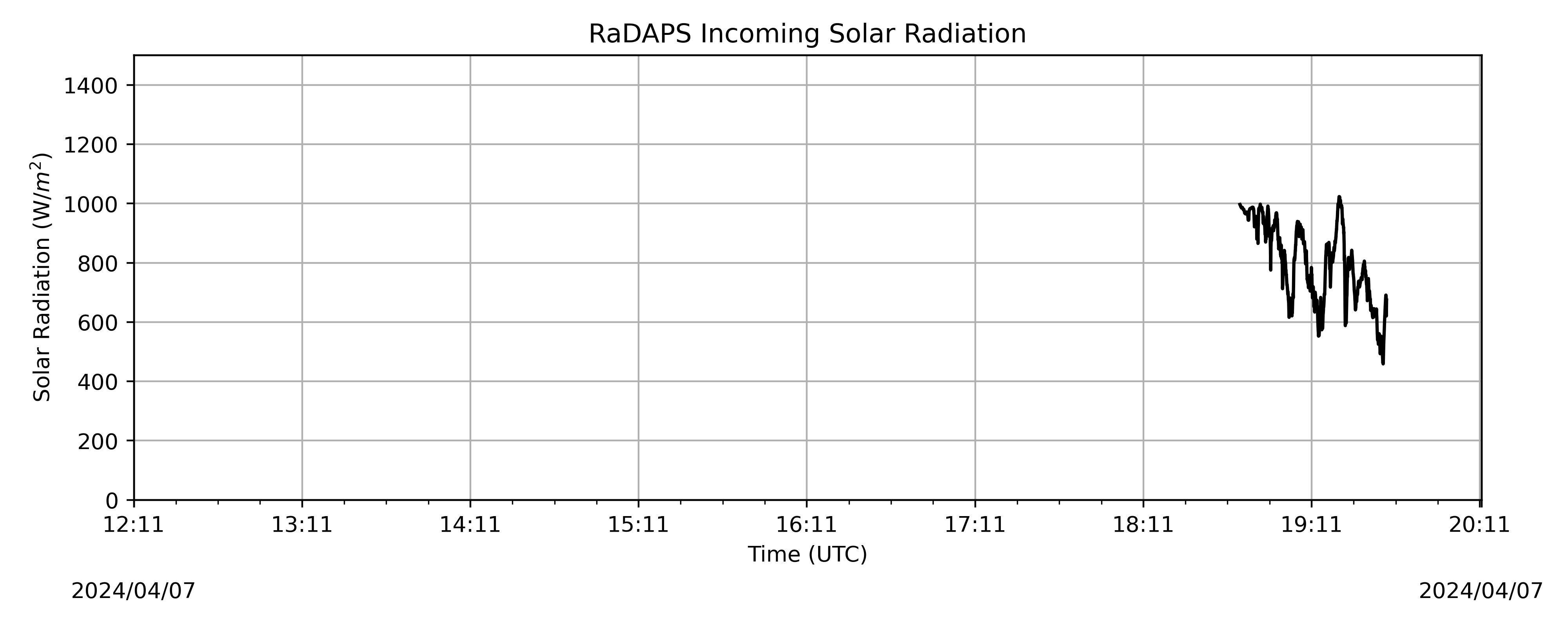 RaDAPS Incoming Solar Radiation

Solar Radiation (W/$m^2$)

1400
1200
1000
800
600
400
200
0

12:11
13:11
14:11
15:11
16:11
17:11
18:11
19:11
20:11

Time (UTC)

2024/04/07

2024/04/07